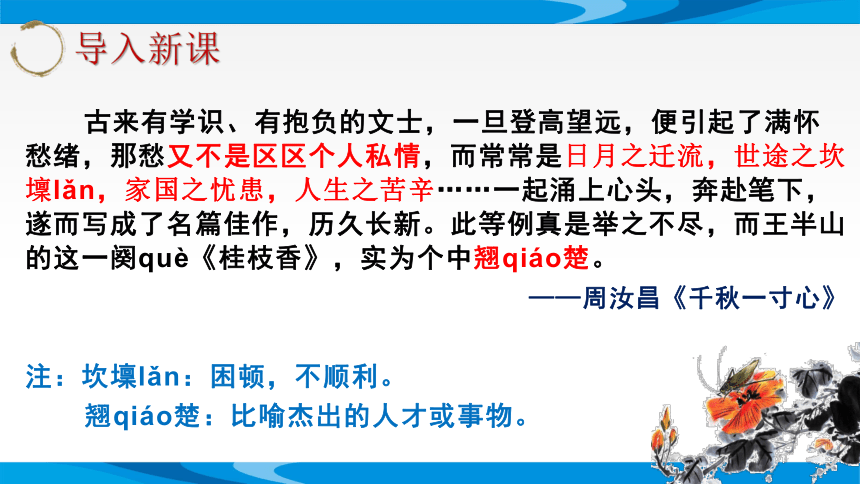 导入新课

古来有学识、有抱负的文士，一旦登高望远，便引起了满怀愁绪，那愁又不是区区个人私情，而常常是日月之迁流，世途之坎壈lǎn，家国之忧患，人生之苦辛……一起涌上心头，奔赴笔下，遂而写成了名篇佳作，历久长新。此等例真是举之不尽，而王半山的这一阕què《桂枝香》，实为个中翘qiáo楚。

——周汝昌《千秋一寸心》

注：坎壈lǎn：困顿，不顺利。

翘qiáo楚：比喻杰出的人才或事物。